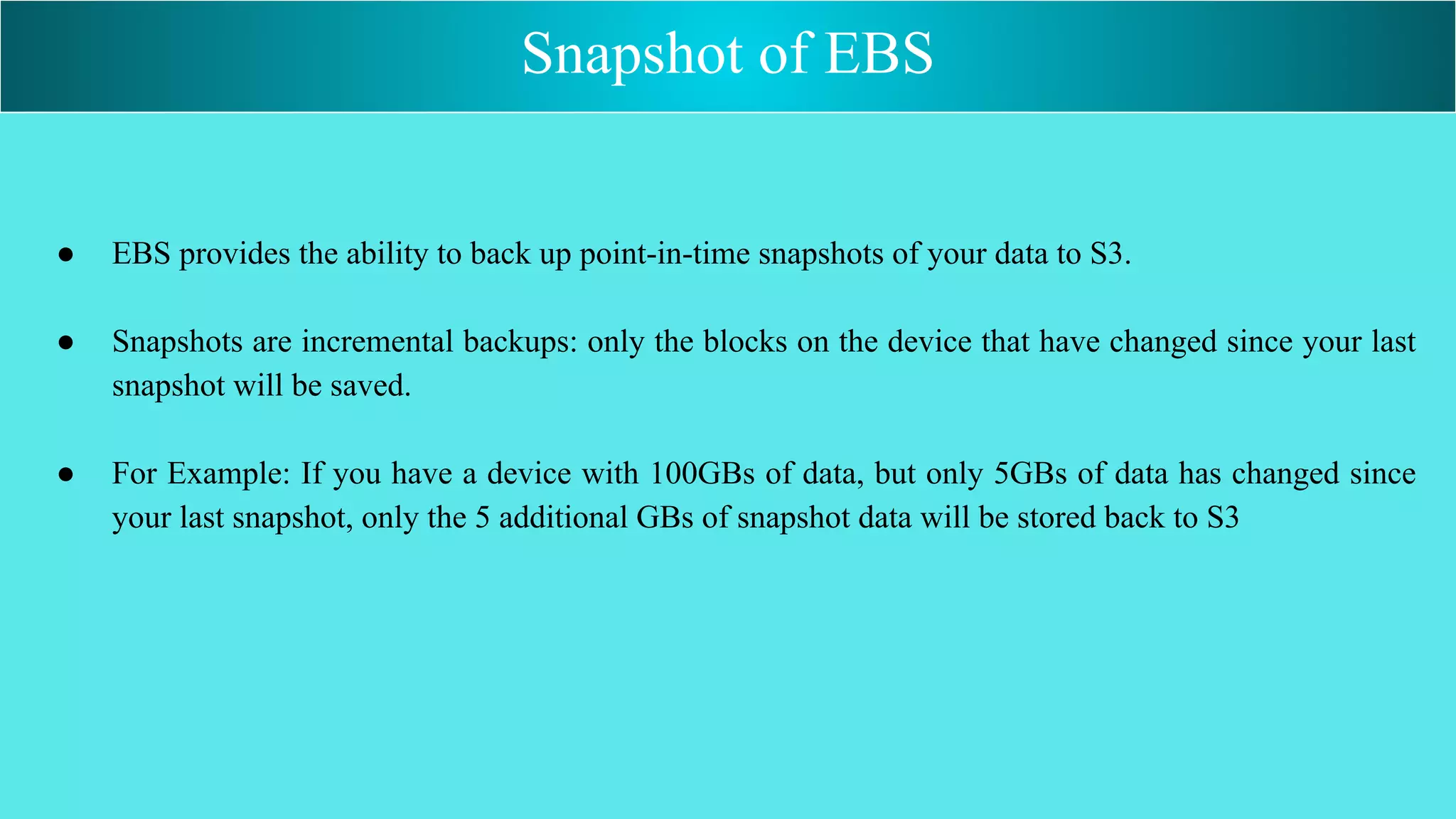 Snapshot of EBS

● EBS provides the ability to back up point-in-time snapshots of your data to S3.

● Snapshots are incremental backups: only the blocks on the device that have changed since your last snapshot will be saved.

● For Example: If you have a device with 100GBs of data, but only 5GBs of data has changed since your last snapshot, only the 5 additional GBs of snapshot data will be stored back to S3